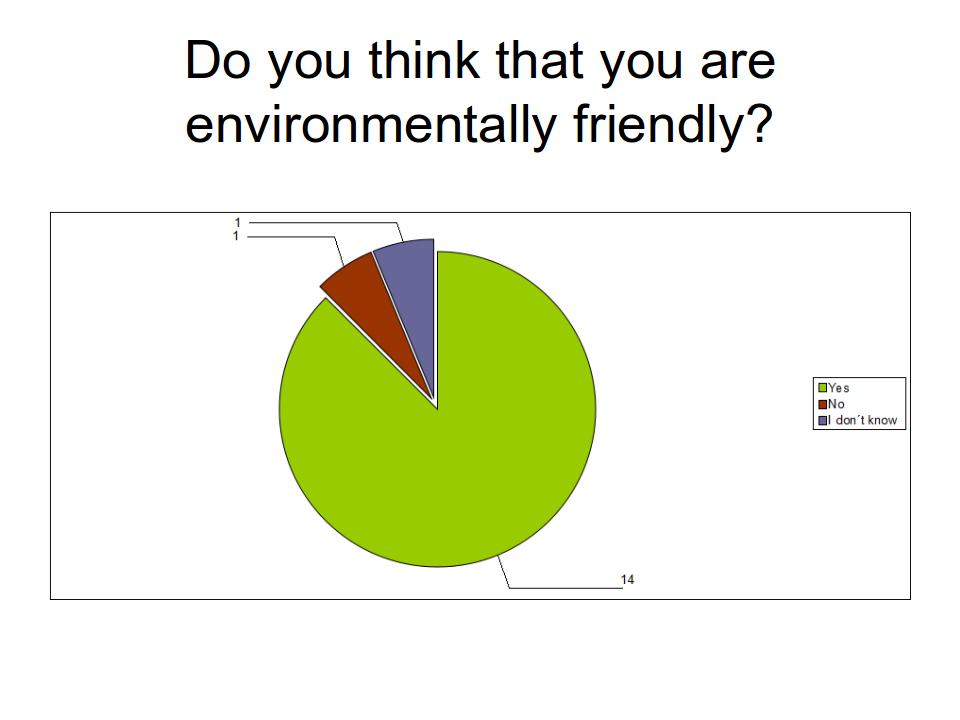 Do you think that you are environmentally friendly?

1
1
14

Yes
No
I don´t know